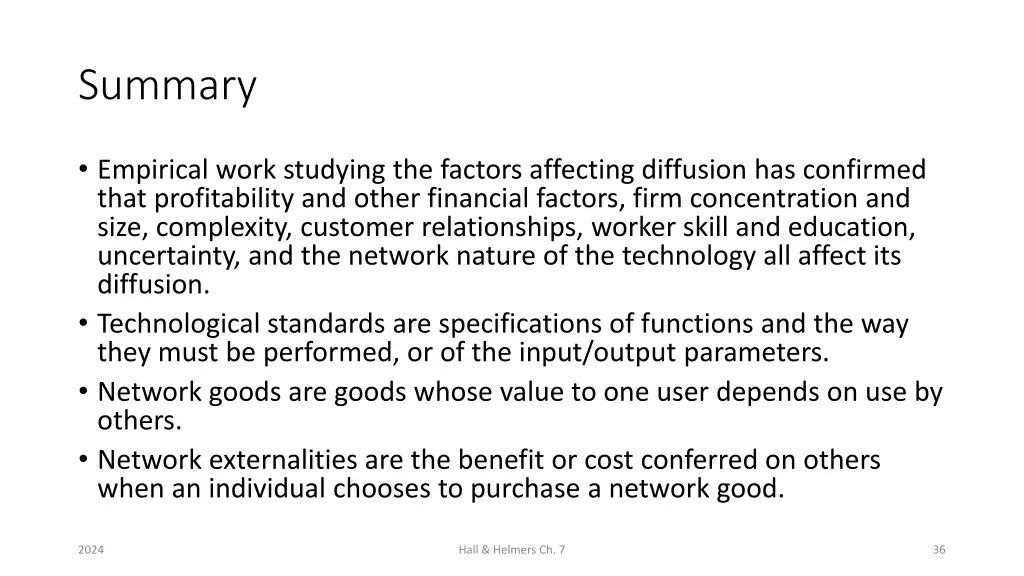 Summary

• Empirical work studying the factors affecting diffusion has confirmed that profitability and other financial factors, firm concentration and size, complexity, customer relationships, worker skill and education, uncertainty, and the network nature of the technology all affect its diffusion.
• Technological standards are specifications of functions and the way they must be performed, or of the input/output parameters.
• Network goods are goods whose value to one user depends on use by others.
• Network externalities are the benefit or cost conferred on others when an individual chooses to purchase a network good.

2024

Hall & Helmers Ch. 7

36